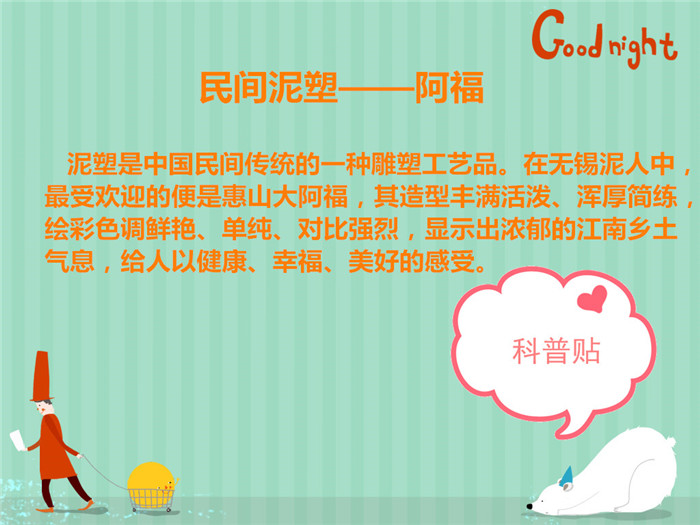 Good night

民间泥塑——阿福

泥塑是中国民间传统的一种雕塑工艺品。在无锡泥人中，最受欢迎的便是惠山大阿福，其造型丰满活泼、浑厚简练，绘彩色调鲜艳、单纯、对比强烈，显示出浓郁的江南乡土气息，给人以健康、幸福、美好的感受。

科普贴